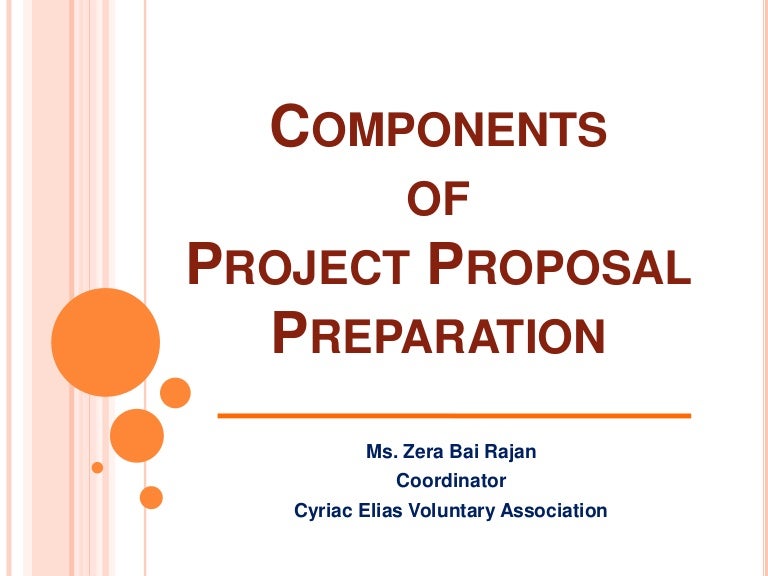 COMPONENTS
OF
PROJECT PROPOSAL
PREPARATION

Ms. Zera Bai Rajan
Coordinator
Cyriac Elias Voluntary Association